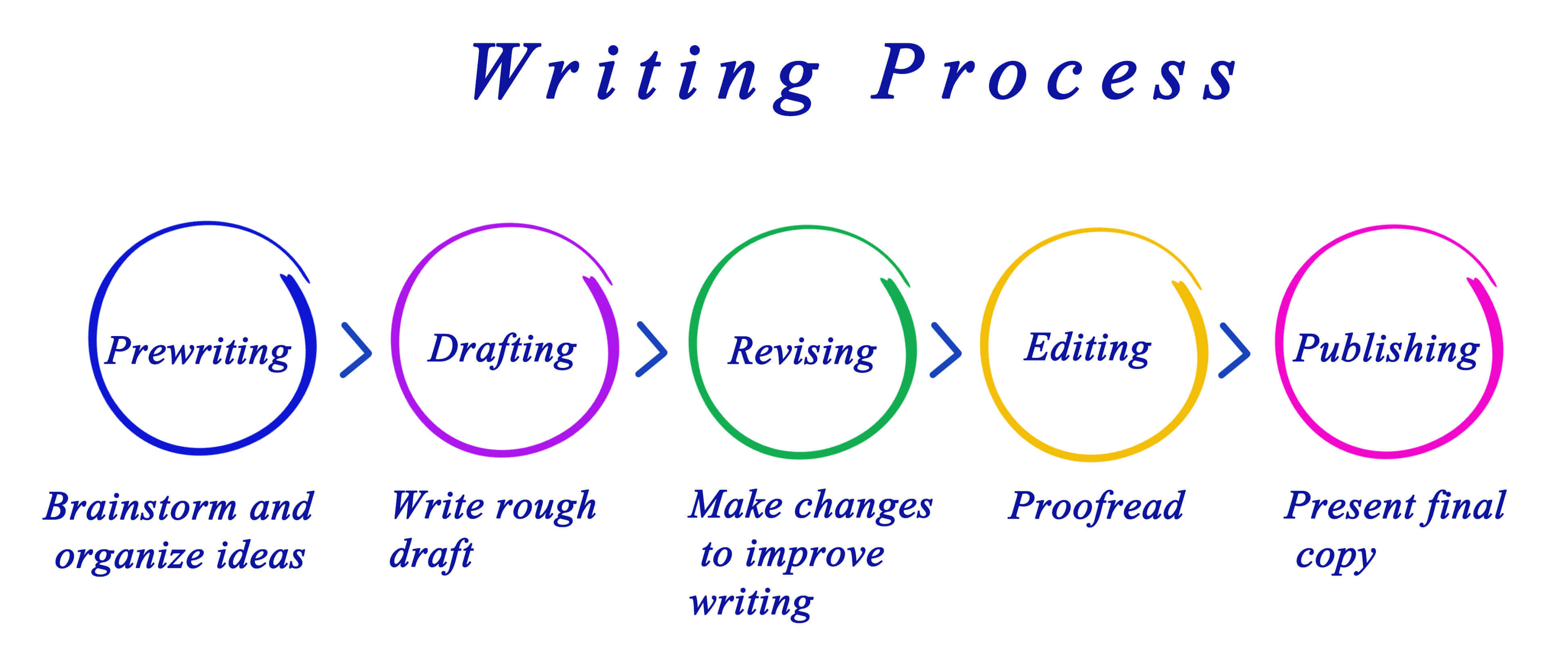 Writing Process

Prewriting

Drafting

Revising

Editing

Publishing

Brainstorm and organize ideas

Write rough draft

Make changes to improve writing

Proofread

Present final copy